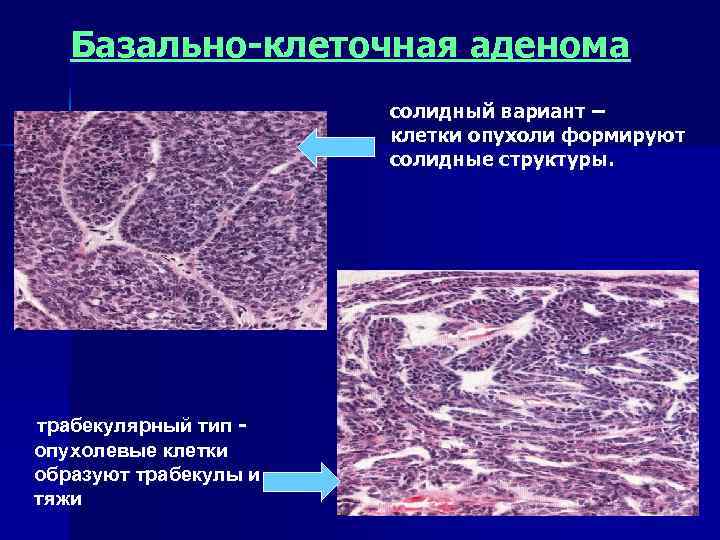 Базально-клеточная аденома

солидный вариант – клетки опухоли формируют солидные структуры.

трабекулярный тип - опухолевые клетки образуют трабекулы и тяжи